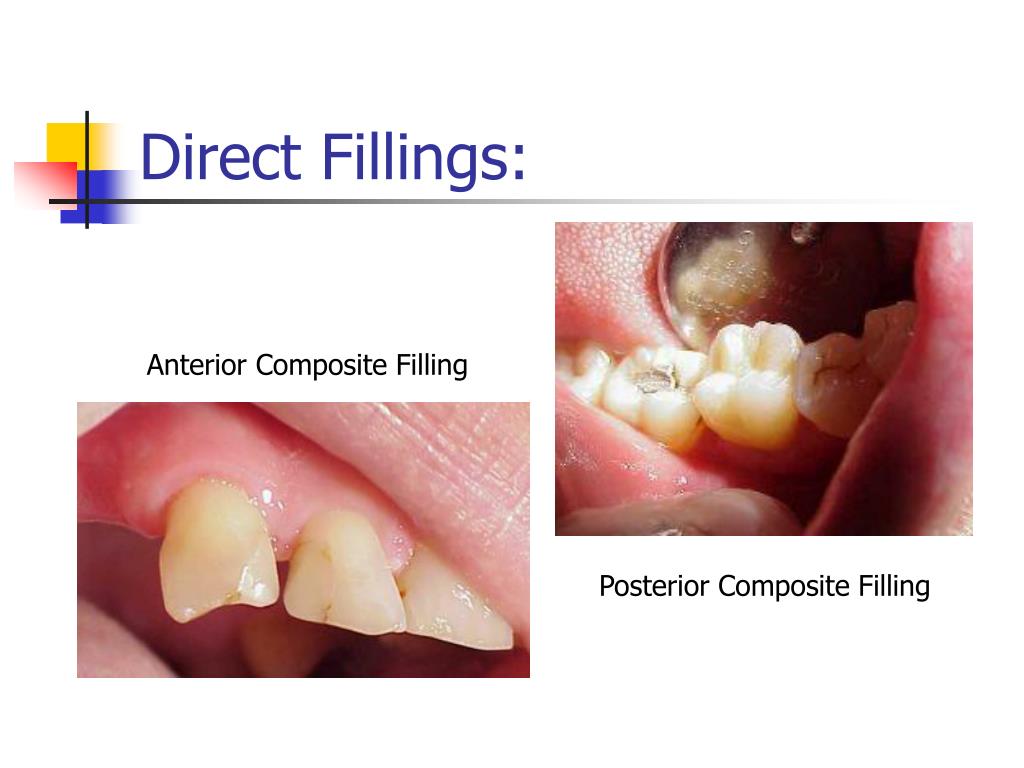 Direct Fillings:

Anterior Composite Filling

Posterior Composite Filling